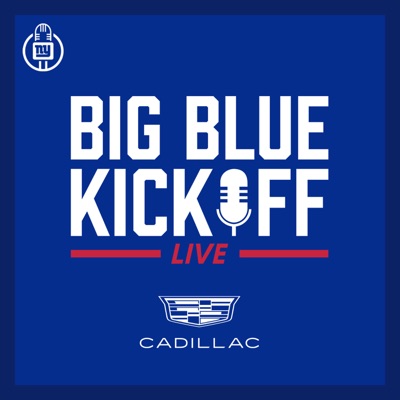 ny

BIG BLUE
KICKOFF
LIVE

CADILLAC